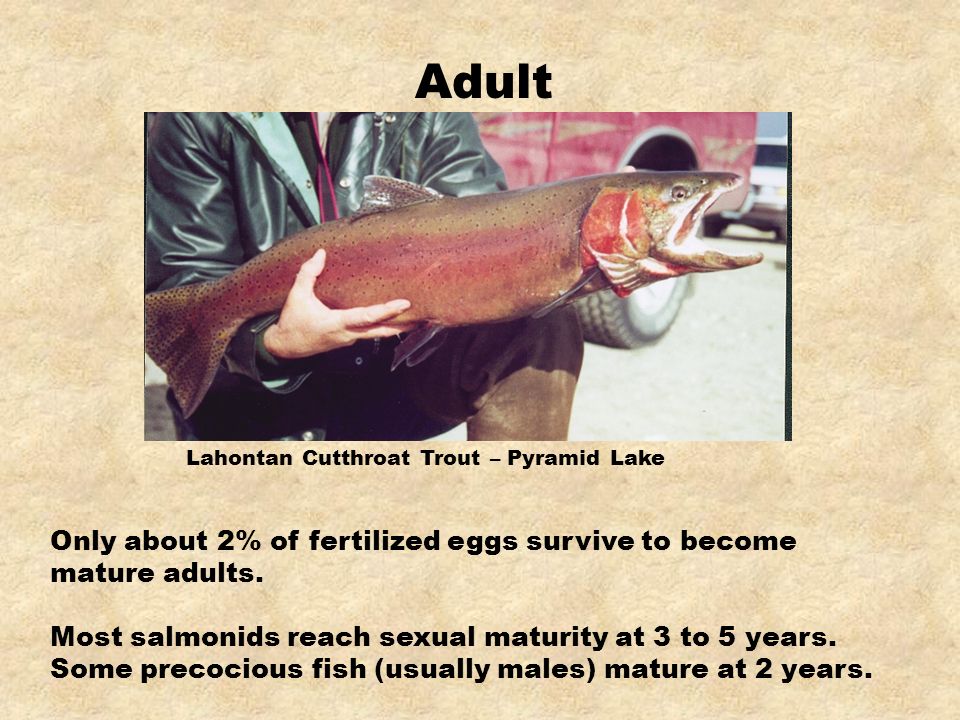 Adult

Lahontan Cutthroat Trout – Pyramid Lake

Only about 2% of fertilized eggs survive to become mature adults.

Most salmonids reach sexual maturity at 3 to 5 years.
Some precocious fish (usually males) mature at 2 years.